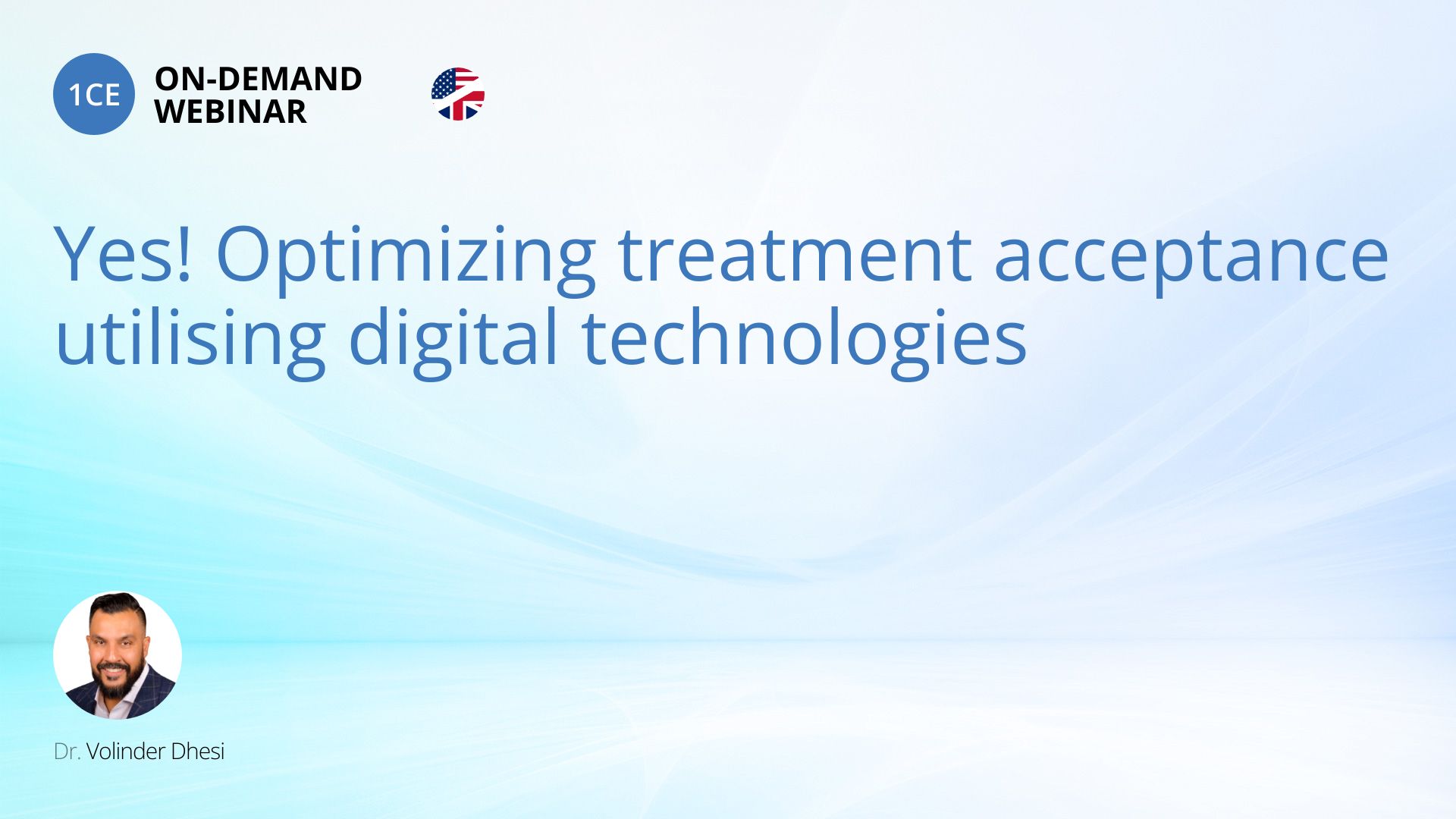 1CE ON-DEMAND WEBINAR

Yes! Optimizing treatment acceptance utilising digital technologies

Dr. Volinder Dhesi